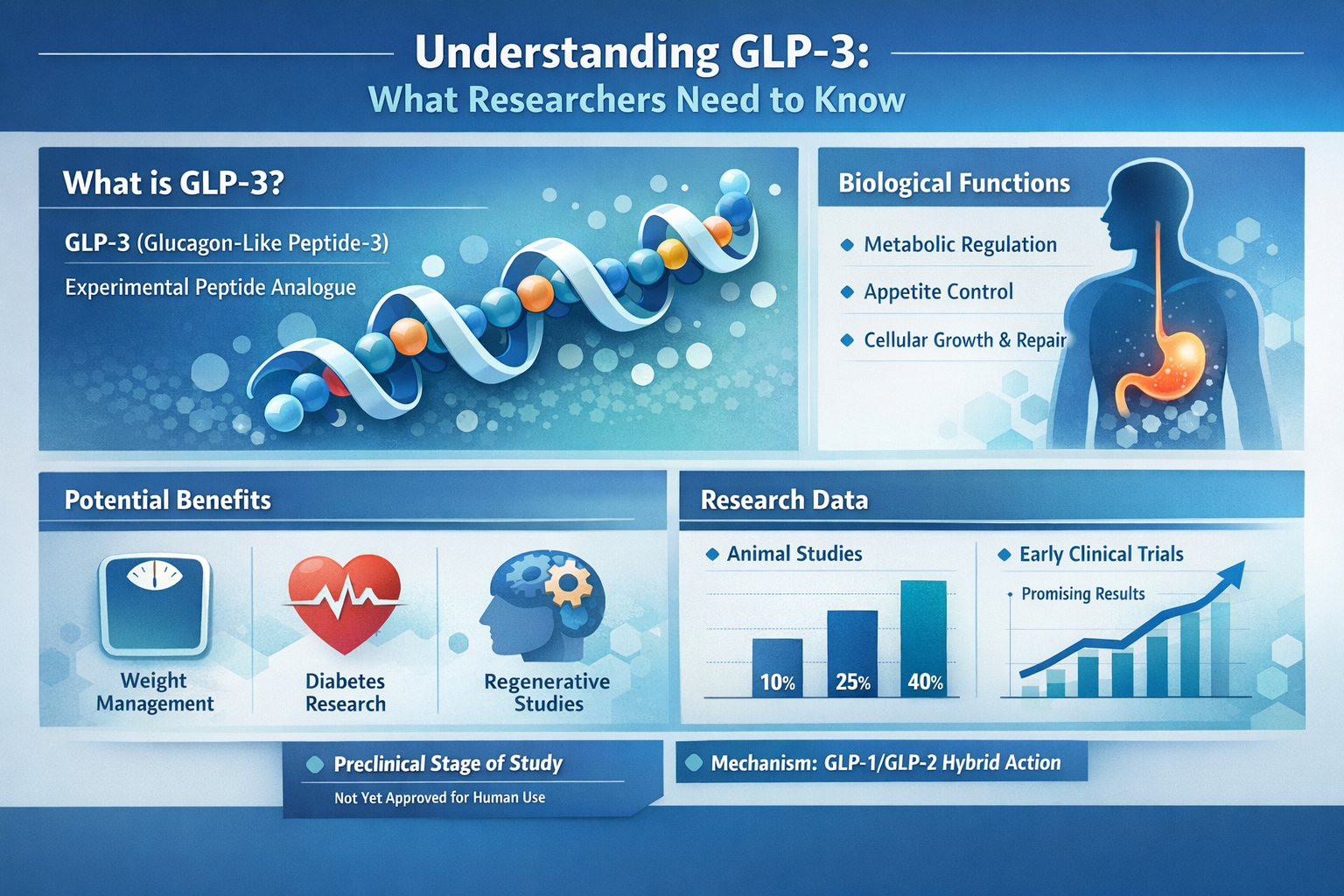 Understanding GLP-3:
What Researchers Need to Know

What is GLP-3?

GLP-3 (Glucagon-Like Peptide-3)

Experimental Peptide Analogue

Biological Functions

Metabolic Regulation

Appetite Control

Cellular Growth & Repair

Potential Benefits

Weight Management

Diabetes Research

Regenerative Studies

Research Data

Animal Studies

10%

25%

40%

Early Clinical Trials

Promising Results

Preclinical Stage of Study

Not Yet Approved for Human Use

Mechanism: GLP-1/GLP-2 Hybrid Action